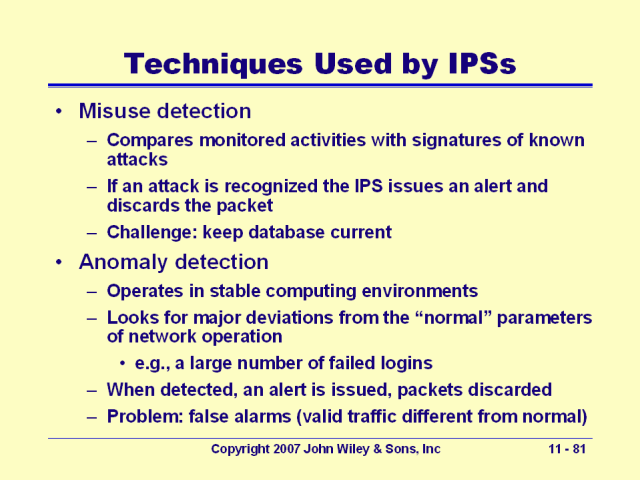 Techniques Used by IPSs

• Misuse detection
– Compares monitored activities with signatures of known attacks
– If an attack is recognized the IPS issues an alert and discards the packet
– Challenge: keep database current

• Anomaly detection
– Operates in stable computing environments
– Looks for major deviations from the “normal” parameters of network operation
• e.g., a large number of failed logins
– When detected, an alert is issued, packets discarded
– Problem: false alarms (valid traffic different from normal)

Copyright 2007 John Wiley & Sons, Inc

11 - 81